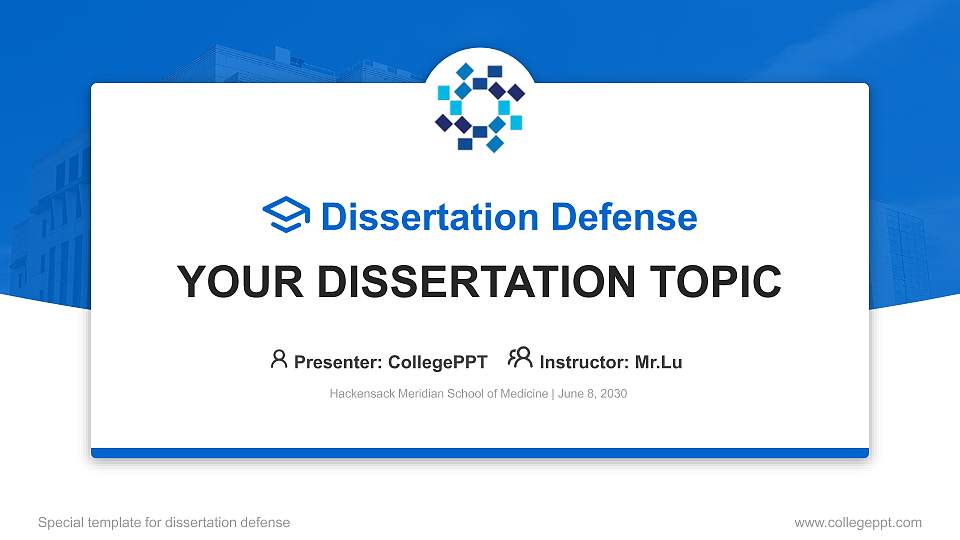 Dissertation Defense

YOUR DISSERTATION TOPIC

Presenter: CollegePPT Instructor: Mr.Lu

Hackensack Meridian School of Medicine | June 8, 2030

Special template for dissertation defense

www.collegeppt.com